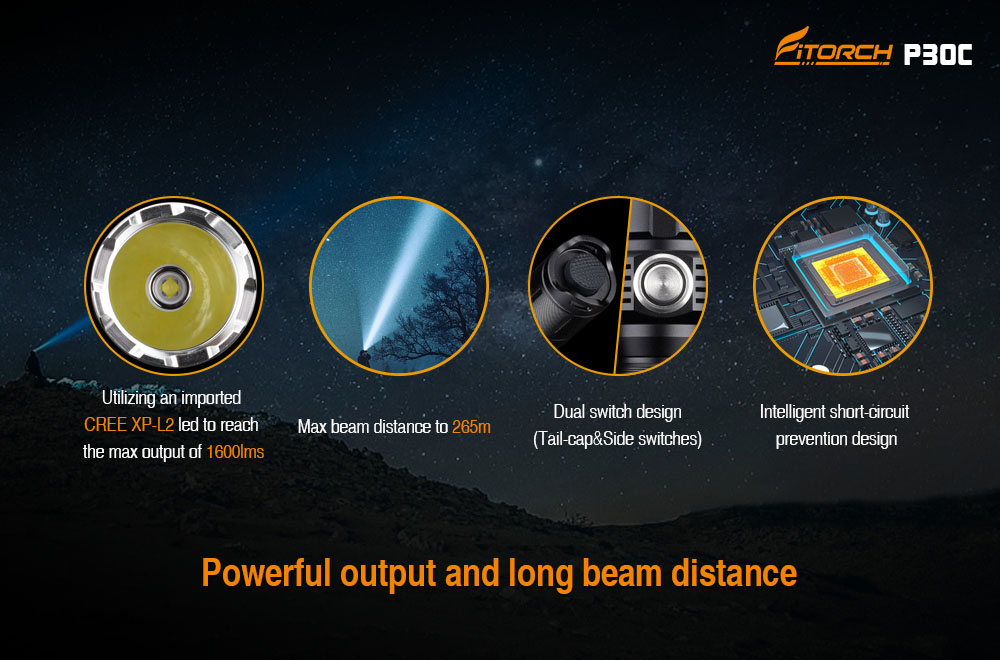 FITORCH P30C

Utilizing an imported CREE XP-L2 led to reach the max output of 1600lms

Max beam distance to 265m

Dual switch design (Tail-cap&Side switches)

Intelligent short-circuit prevention design

Powerful output and long beam distance